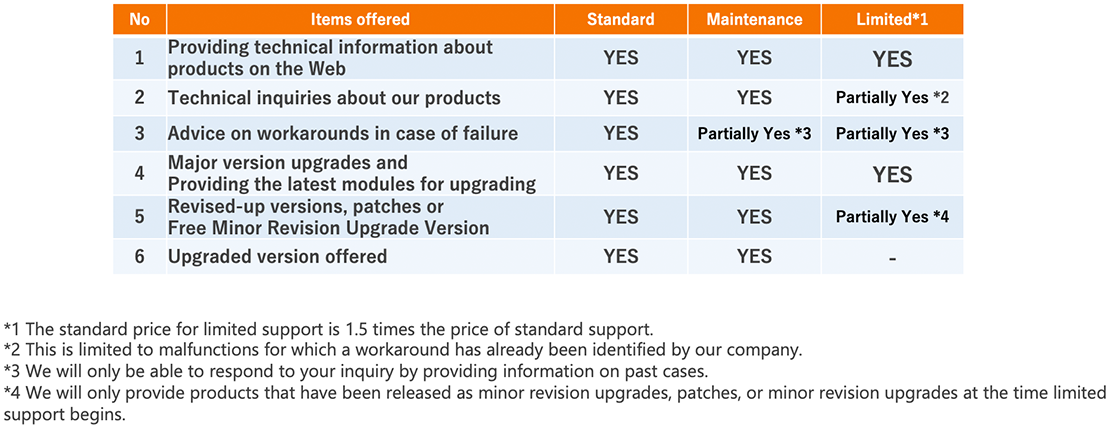 | No | Items offered | Standard | Maintenance | Limited*1 |
|---|---|---|---|---|
| 1 | Providing technical information about products on the Web | YES | YES | YES |
| 2 | Technical inquiries about our products | YES | YES | Partially Yes *2 |
| 3 | Advice on workarounds in case of failure | YES | Partially Yes *3 | Partially Yes *3 |
| 4 | Major version upgrades and Providing the latest modules for upgrading | YES | YES | YES |
| 5 | Revised-up versions, patches or Free Minor Revision Upgrade Version | YES | YES | Partially Yes *4 |
| 6 | Upgraded version offered | YES | YES | - |

*1 The standard price for limited support is 1.5 times the price of standard support.
*2 This is limited to malfunctions for which a workaround has already been identified by our company.
*3 We will only be able to respond to your inquiry by providing information on past cases.
*4 We will only provide products that have been released as minor revision upgrades, patches, or minor revision upgrades at the time limited support begins.